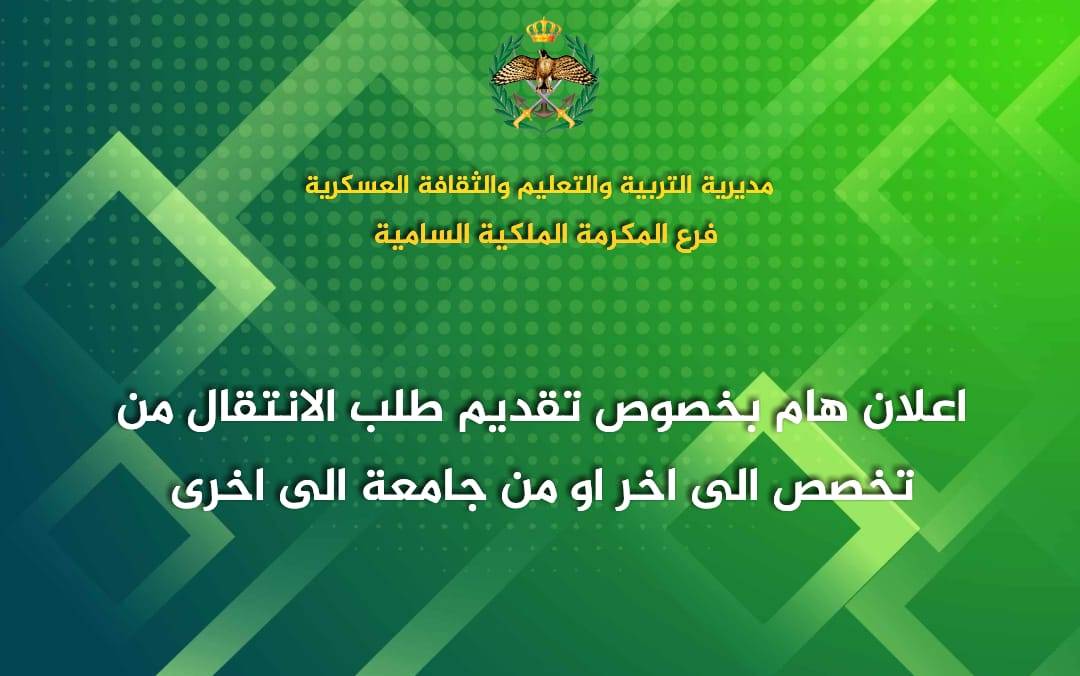 مديرية التربية والتعليم والثقافة العسكرية
فرع المكرمة الملكية السامية

اعلان هام بخصوص تقديم طلب الانتقال من تخصص الى اخر او من جامعة الى اخرى